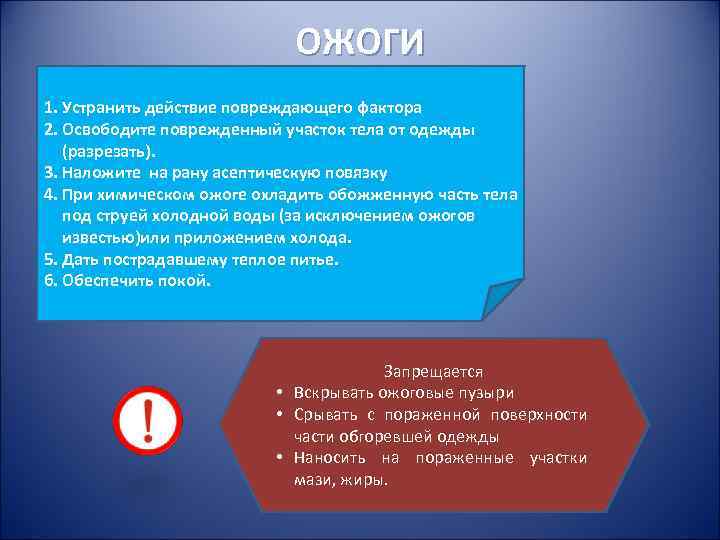 ОЖОГИ

1. Устранить действие повреждающего фактора
2. Освободите поврежденный участок тела от одежды (разрезать).
3. Наложите на рану асептическую повязку
4. При химическом ожоге охладить обожженную часть тела под струей холодной воды (за исключением ожогов известью)или приложением холода.
5. Дать пострадавшему теплое питье.
6. Обеспечить покой.

!

Запрещается
• Вскрывать ожоговые пузыри
• Срывать с пораженной поверхности части обгоревшей одежды
• Наносить на пораженные участки мази, жиры.